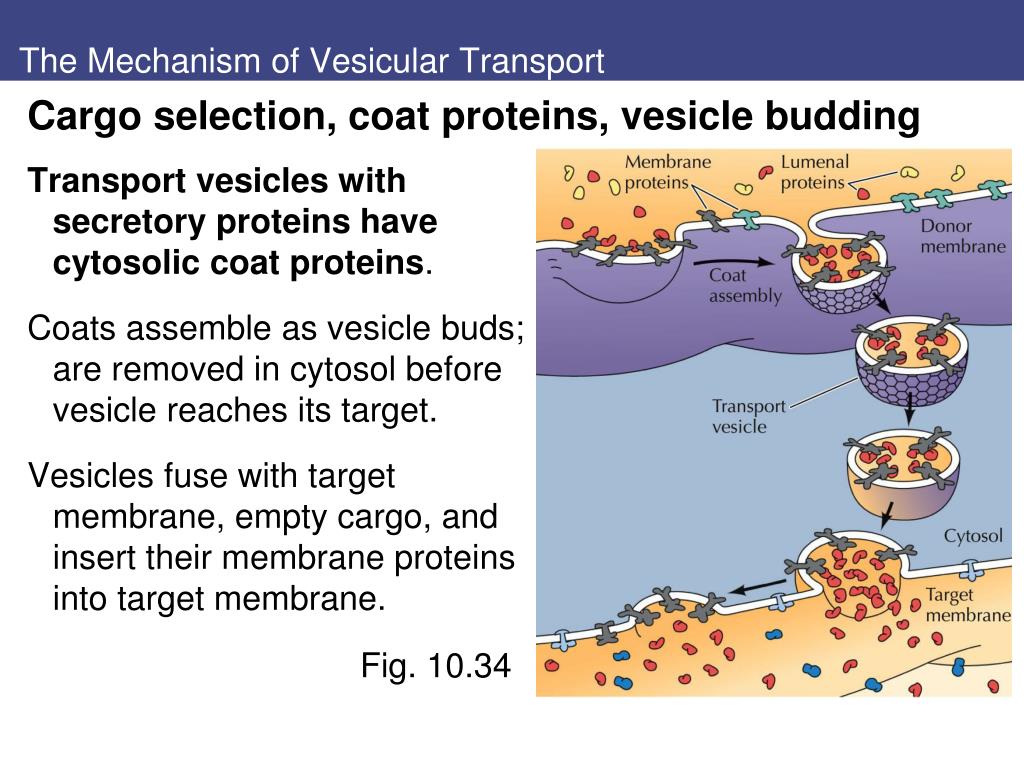 The Mechanism of Vesicular Transport

Cargo selection, coat proteins, vesicle budding

Transport vesicles with secretory proteins have cytosolic coat proteins.

Coats assemble as vesicle buds; are removed in cytosol before vesicle reaches its target.

Vesicles fuse with target membrane, empty cargo, and insert their membrane proteins into target membrane.

Fig. 10.34

Membrane proteins

Lumenal proteins

Donor membrane

Coat assembly

Transport vesicle

Cytosol

Target membrane